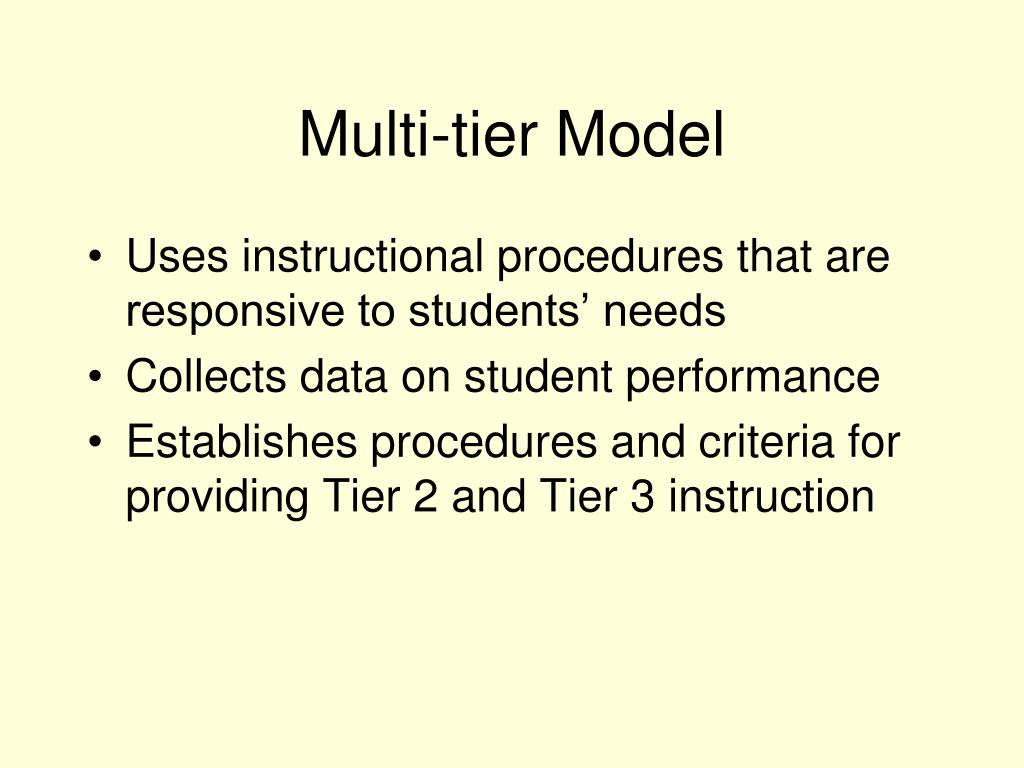 Multi-tier Model

• Uses instructional procedures that are responsive to students’ needs
• Collects data on student performance
• Establishes procedures and criteria for providing Tier 2 and Tier 3 instruction